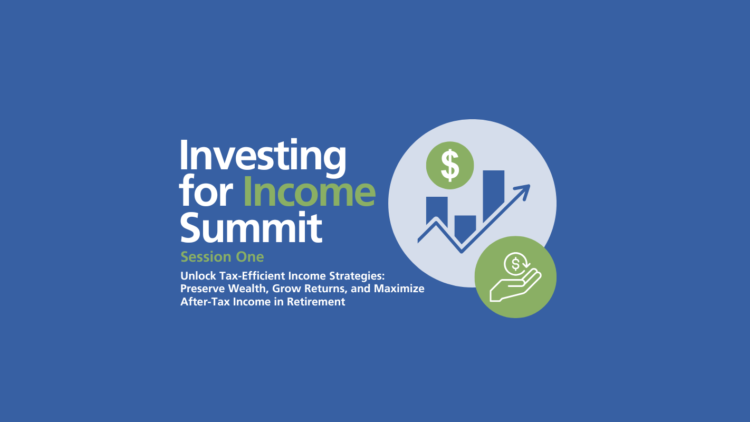 Investing for Income Summit

Session One

Unlock Tax-Efficient Income Strategies: Preserve Wealth, Grow Returns, and Maximize After-Tax Income in Retirement

$

$